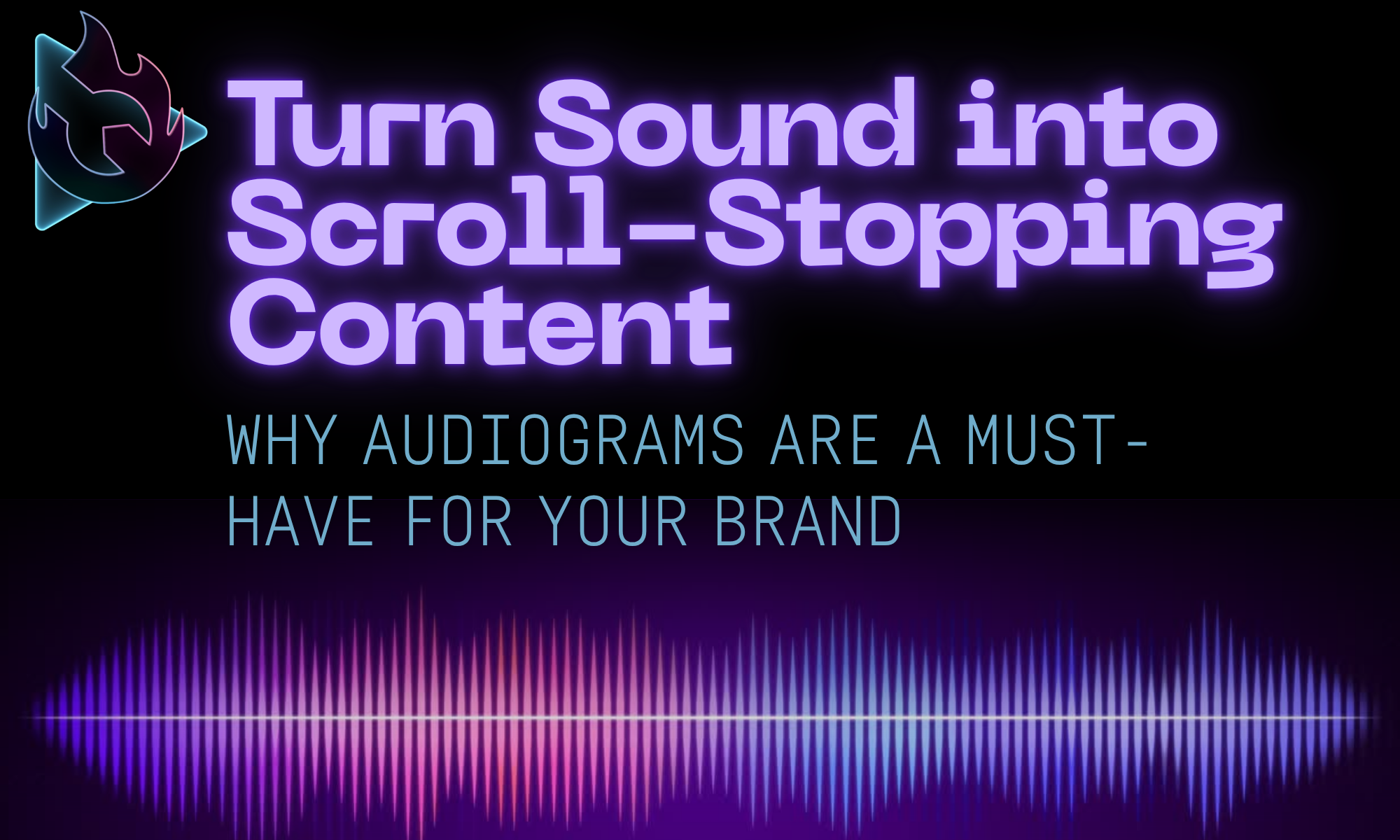 Turn Sound into Scroll-Stopping Content

WHY AUDIOGRAMS ARE A MUST-HAVE FOR YOUR BRAND